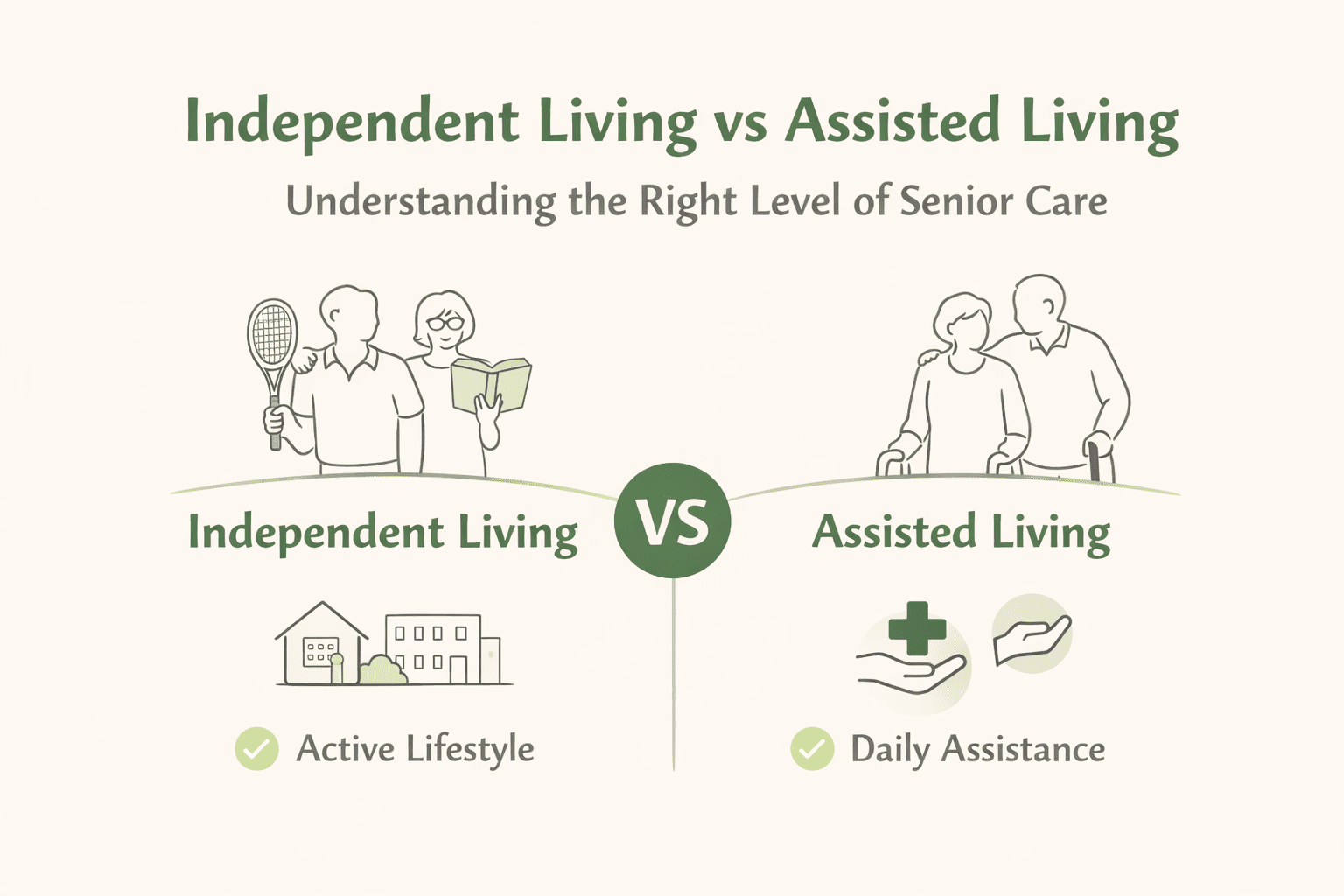 Independent Living vs Assisted Living

Understanding the Right Level of Senior Care

Independent Living

VS

Assisted Living

Active Lifestyle

Daily Assistance